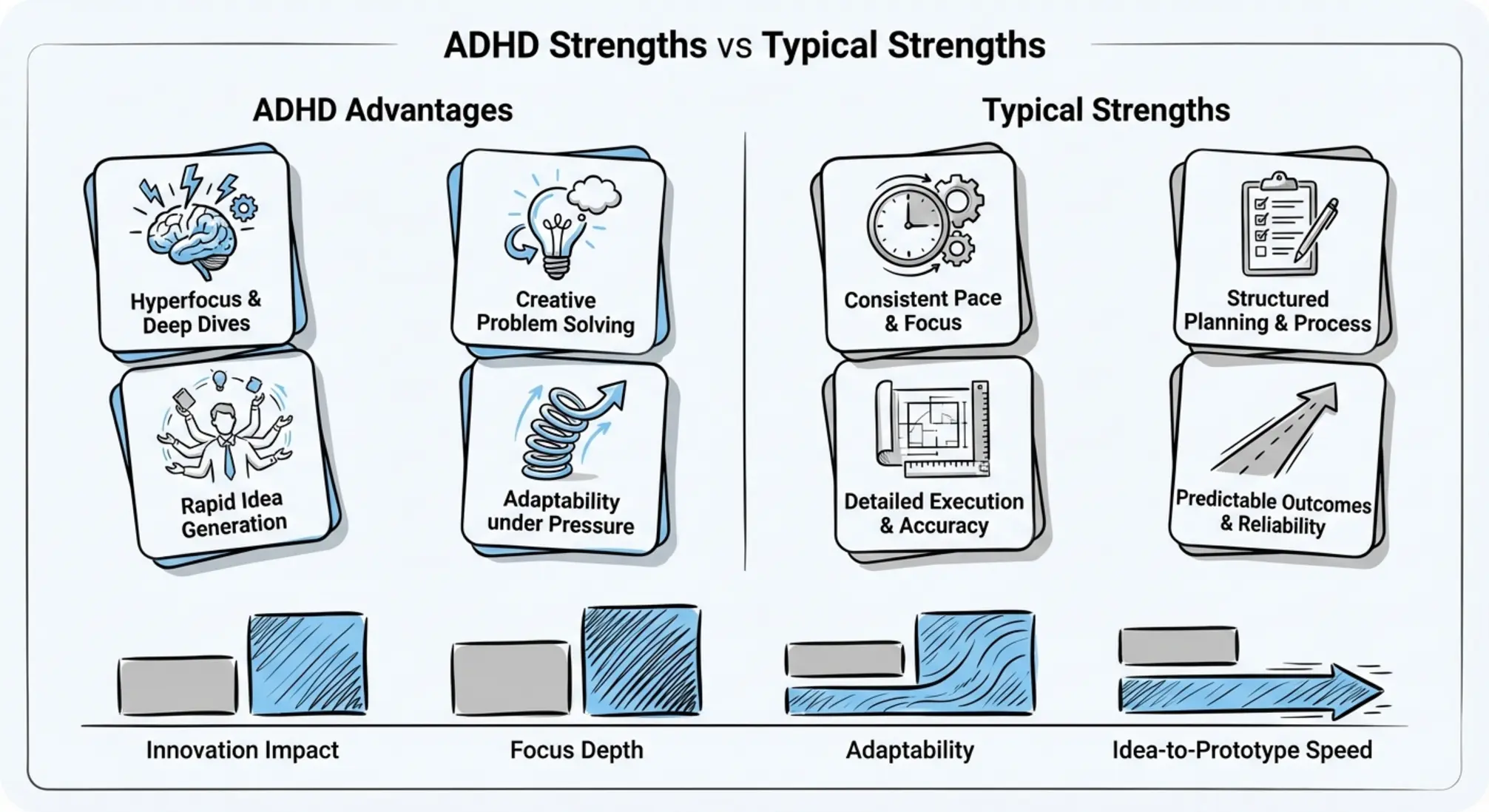 ADHD Strengths vs Typical Strengths

ADHD Advantages

Hyperfocus & Deep Dives

Creative Problem Solving

Rapid Idea Generation

Adaptability under Pressure

Typical Strengths

Consistent Pace & Focus

Structured Planning & Process

Detailed Execution & Accuracy

Predictable Outcomes & Reliability

Innovation Impact

Focus Depth

Adaptability

Idea-to-Prototype Speed